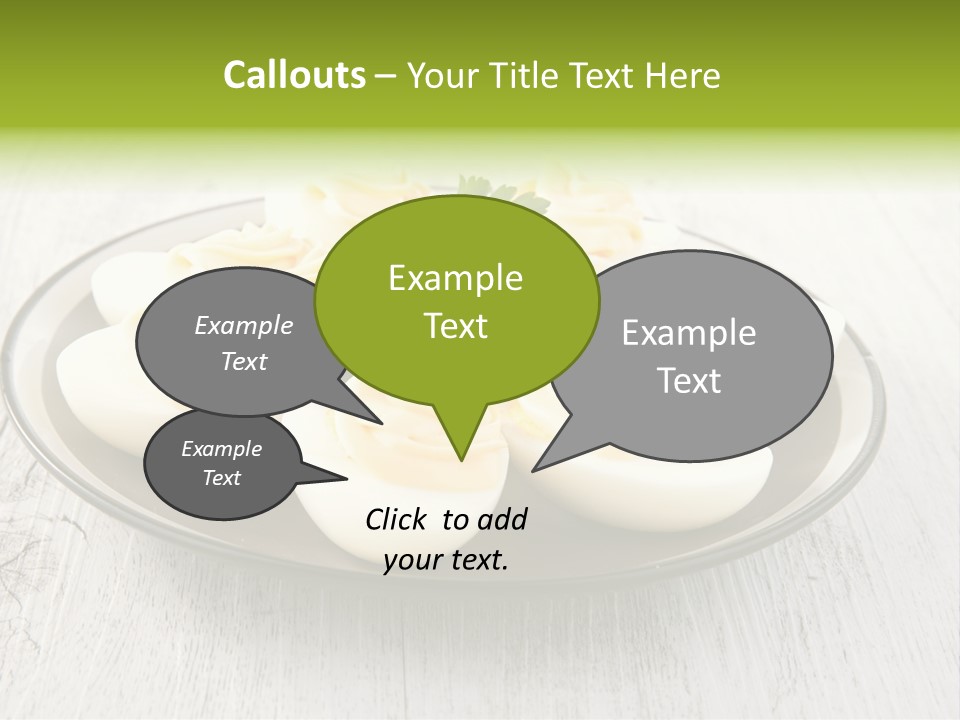 Callouts – Your Title Text Here

Example Text

Example Text

Example Text

Example Text

Click to add your text.